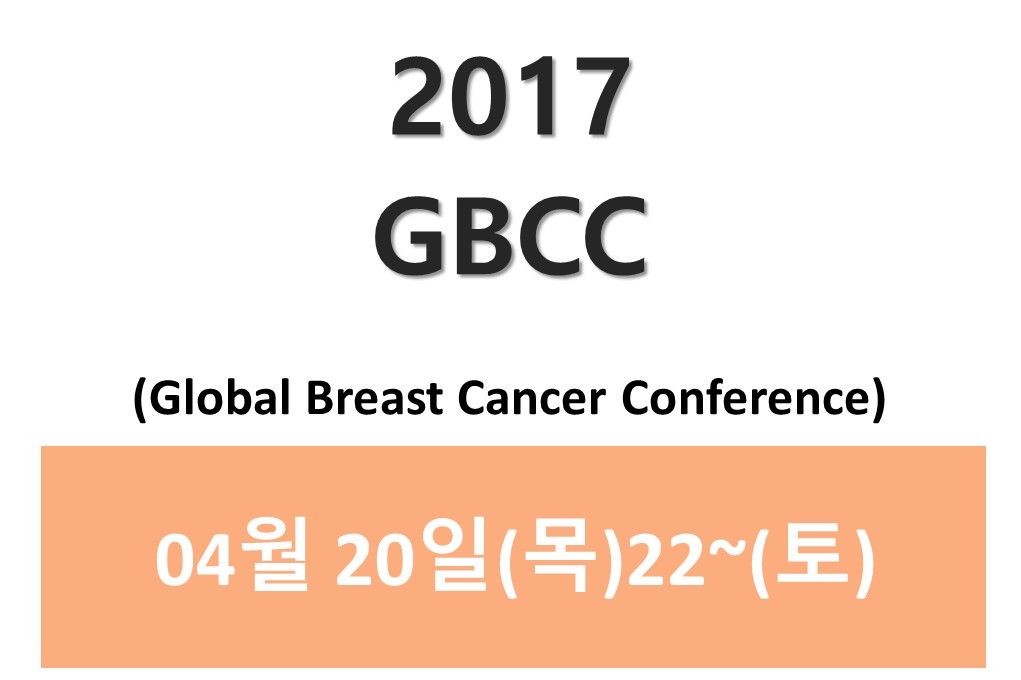 2017
GBCC

(Global Breast Cancer Conference)

04월 20일(목)22~(토)